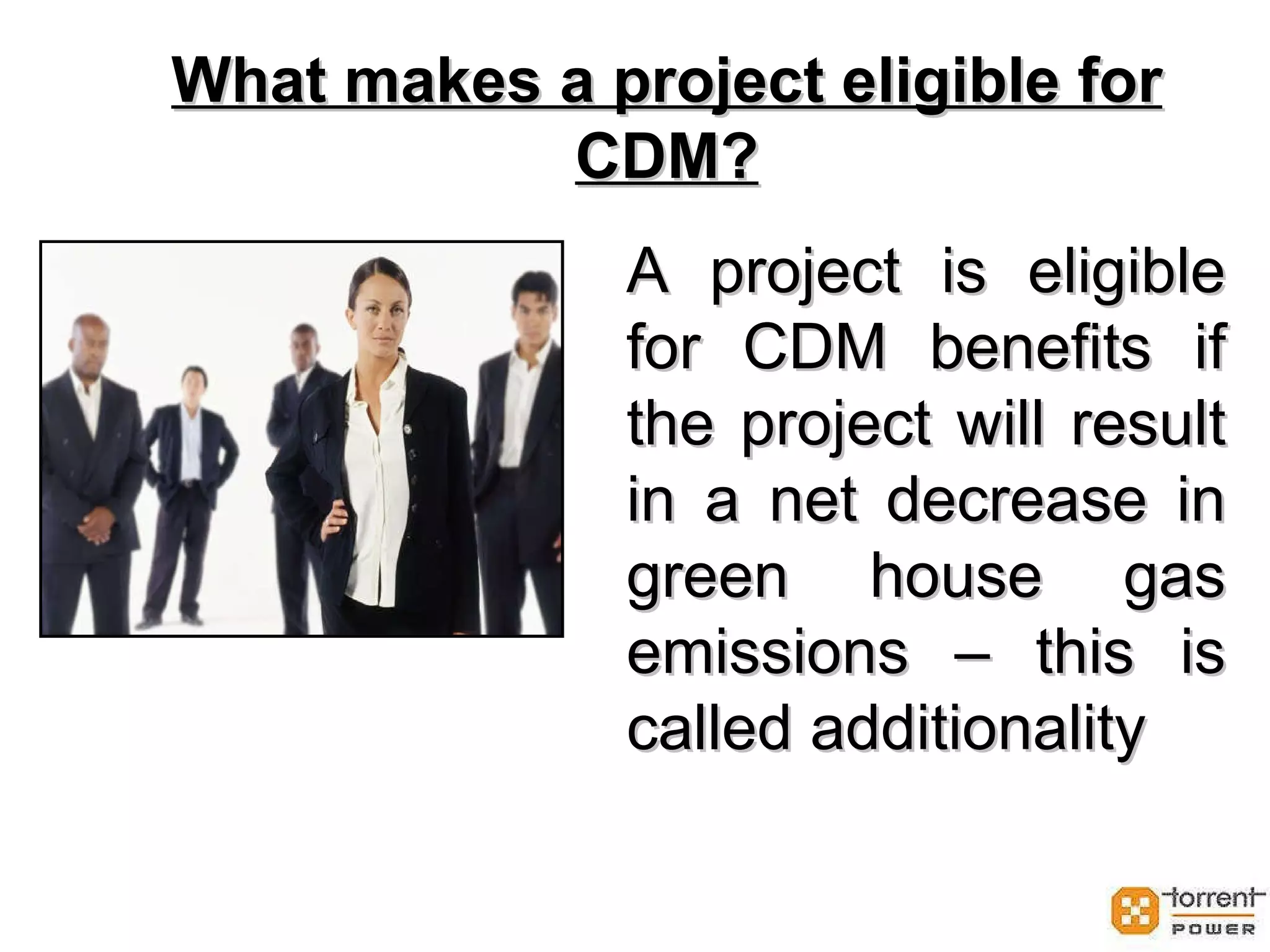 What makes a project eligible for CDM?

A project is eligible for CDM benefits if the project will result in a net decrease in green house gas emissions – this is called additionality

torrent POWER